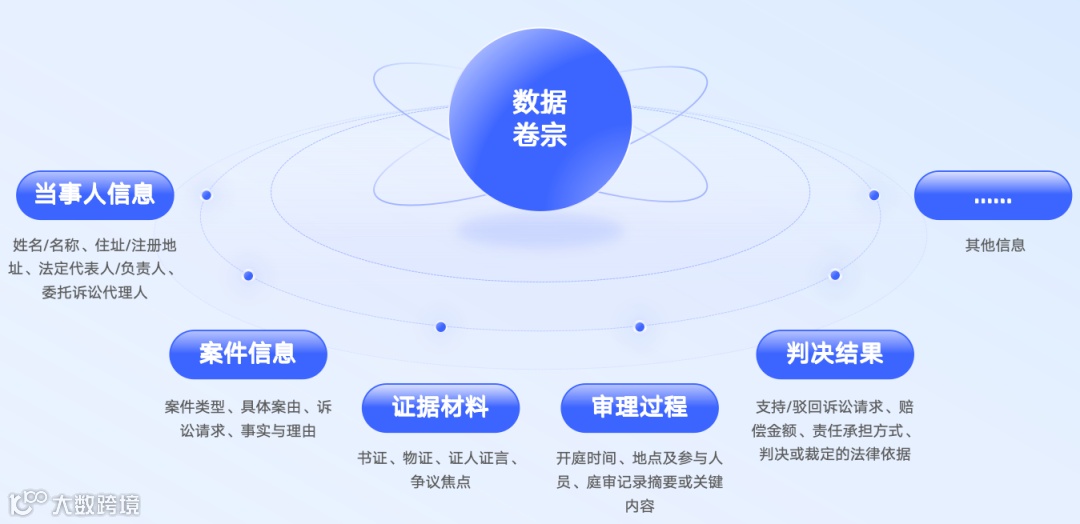 数据卷宗

当事人信息

姓名/名称、住址/注册地址、法定代表人/负责人、委托诉讼代理人

案件信息

案件类型、具体案由、诉讼请求、事实与理由

证据材料

书证、物证、证人证言、争议焦点

审理过程

开庭时间、地点及参与人员、庭审记录摘要或关键内容

判决结果

支持/驳回诉讼请求、赔偿金额、责任承担方式、判决或裁定的法律依据

......

其他信息

大数跨境